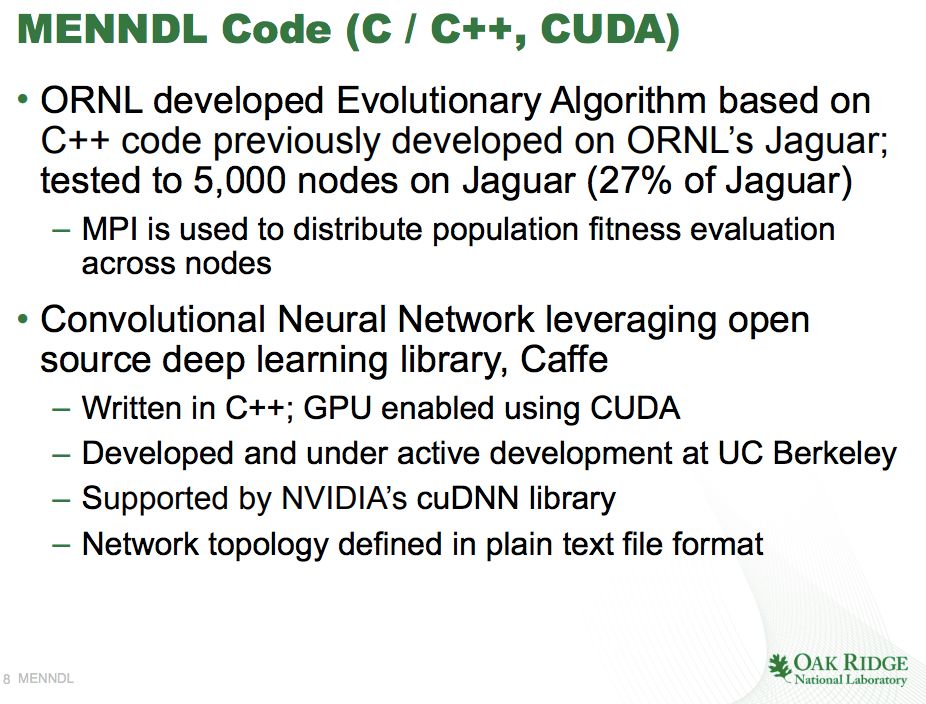 MENNDL Code (C / C++, CUDA)

• ORNL developed Evolutionary Algorithm based on C++ code previously developed on ORNL's Jaguar; tested to 5,000 nodes on Jaguar (27% of Jaguar)

– MPI is used to distribute population fitness evaluation across nodes

• Convolutional Neural Network leveraging open source deep learning library, Caffe

– Written in C++; GPU enabled using CUDA

– Developed and under active development at UC Berkeley

– Supported by NVIDIA's cuDNN library

– Network topology defined in plain text file format

8 MENNDL

OAK RIDGE
National Laboratory